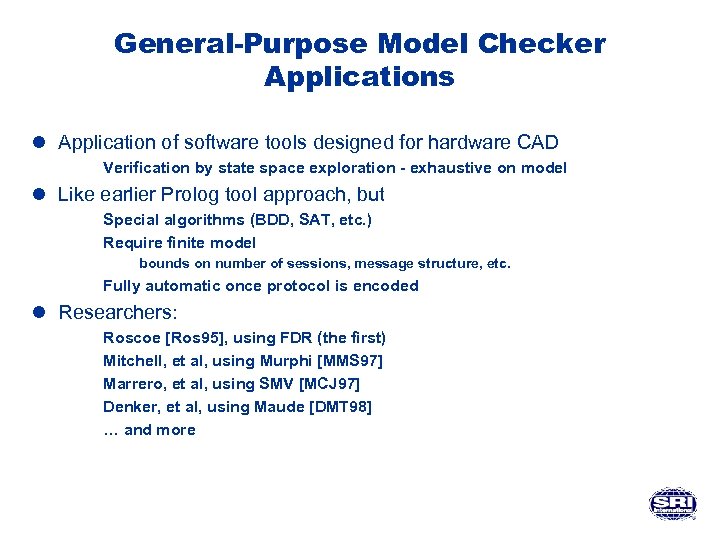 General-Purpose Model Checker Applications

Application of software tools designed for hardware CAD

Verification by state space exploration - exhaustive on model

Like earlier Prolog tool approach, but

Special algorithms (BDD, SAT, etc.)

Require finite model

bounds on number of sessions, message structure, etc.

Fully automatic once protocol is encoded

Researchers:

Roscoe [Ros95], using FDR (the first)

Mitchell, et al, using Murphi [MMS97]

Marrero, et al, using SMV [MCJ97]

Denker, et al, using Maude [DMT98]

… and more

SRI